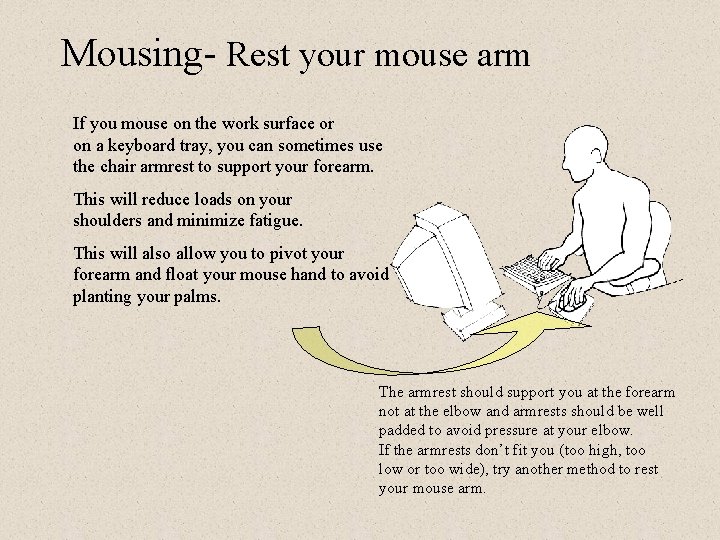 Mousing- Rest your mouse arm

If you mouse on the work surface or on a keyboard tray, you can sometimes use the chair armrest to support your forearm.

This will reduce loads on your shoulders and minimize fatigue.

This will also allow you to pivot your forearm and float your mouse hand to avoid planting your palms.

The armrest should support you at the forearm not at the elbow and armrests should be well padded to avoid pressure at your elbow.
If the armrests don't fit you (too high, too low or too wide), try another method to rest your mouse arm.